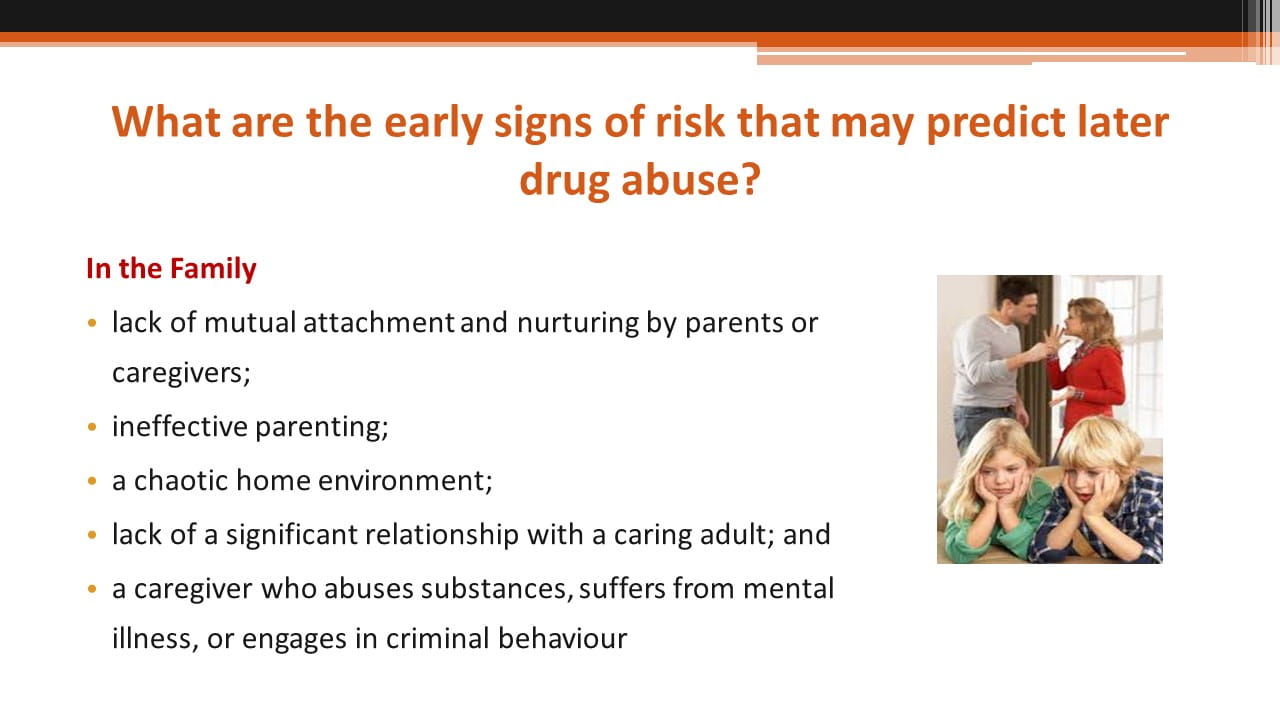 What are the early signs of risk that may predict later drug abuse?

In the Family

• lack of mutual attachment and nurturing by parents or caregivers;
• ineffective parenting;
• a chaotic home environment;
• lack of a significant relationship with a caring adult; and
• a caregiver who abuses substances, suffers from mental illness, or engages in criminal behaviour